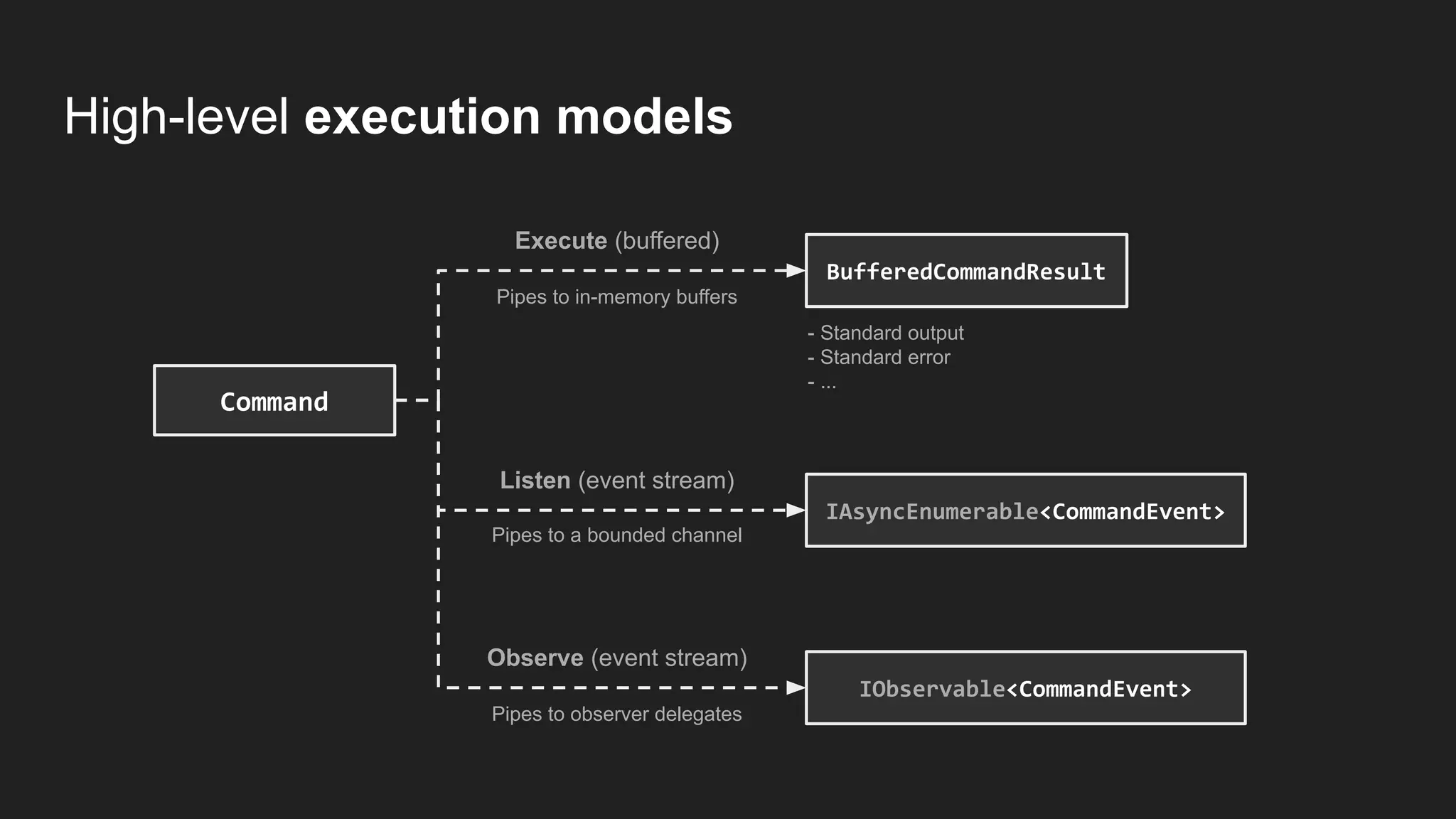 High-level execution models

Command

Execute (buffered)

Pipes to in-memory buffers

BufferedCommandResult

- Standard output
- Standard error
- ...

Listen (event stream)

Pipes to a bounded channel

IAsyncEnumerable<CommandEvent>

Observe (event stream)

Pipes to observer delegates

IObservable<CommandEvent>